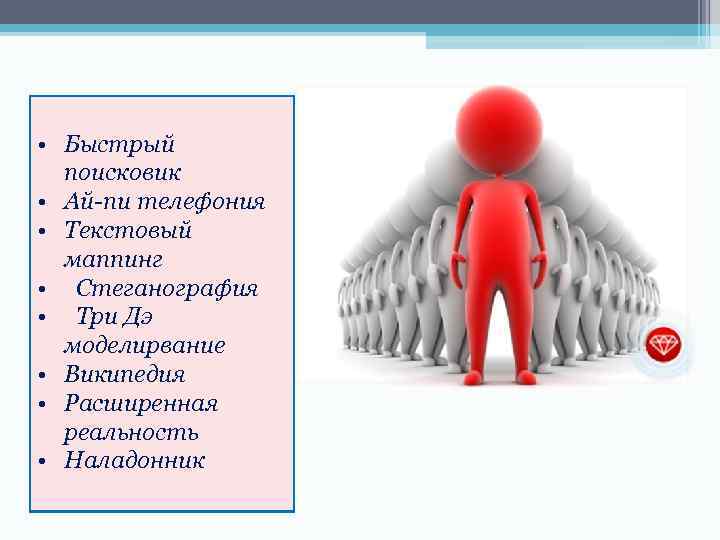 • Быстрый поисковик
• Ай-пи телефония
• Текстовый маппинг
• Стеганография
• Три Дэ моделирвание
• Википедия
• Расширенная реальность
• Наладонник